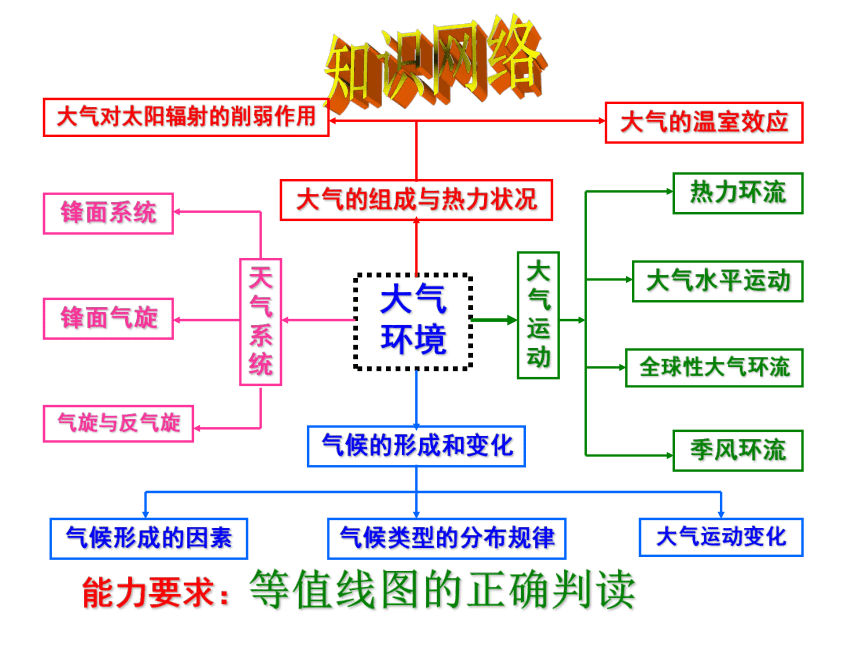 知识网络

大气对太阳辐射的削弱作用

大气的温室效应

大气的组成与热力状况

锋面系统

锋面气旋

气旋与反气旋

天气系统

大气环境

大气运动

热力环流

大气水平运动

全球性大气环流

季风环流

气候的形成和变化

气候形成的因素

气候类型的分布规律

大气运动变化

能力要求：等值线图的正确判读